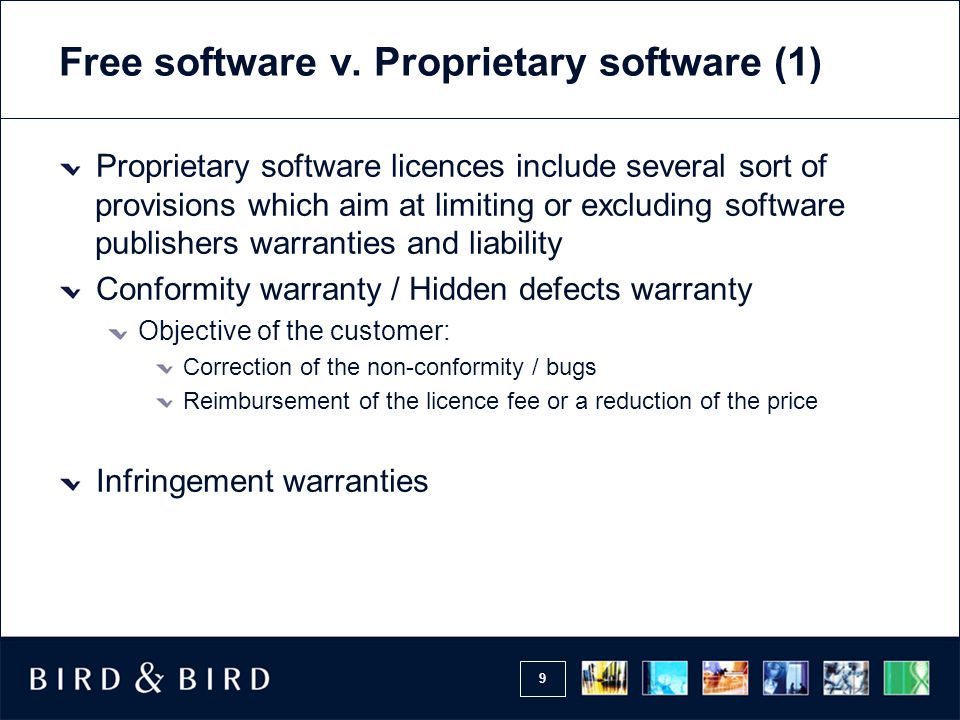 Free software v. Proprietary software (1)

Proprietary software licences include several sort of provisions which aim at limiting or excluding software publishers warranties and liability

Conformity warranty / Hidden defects warranty

Objective of the customer:

Correction of the non-conformity / bugs

Reimbursement of the licence fee or a reduction of the price

Infringement warranties

BIRD & BIRD

9